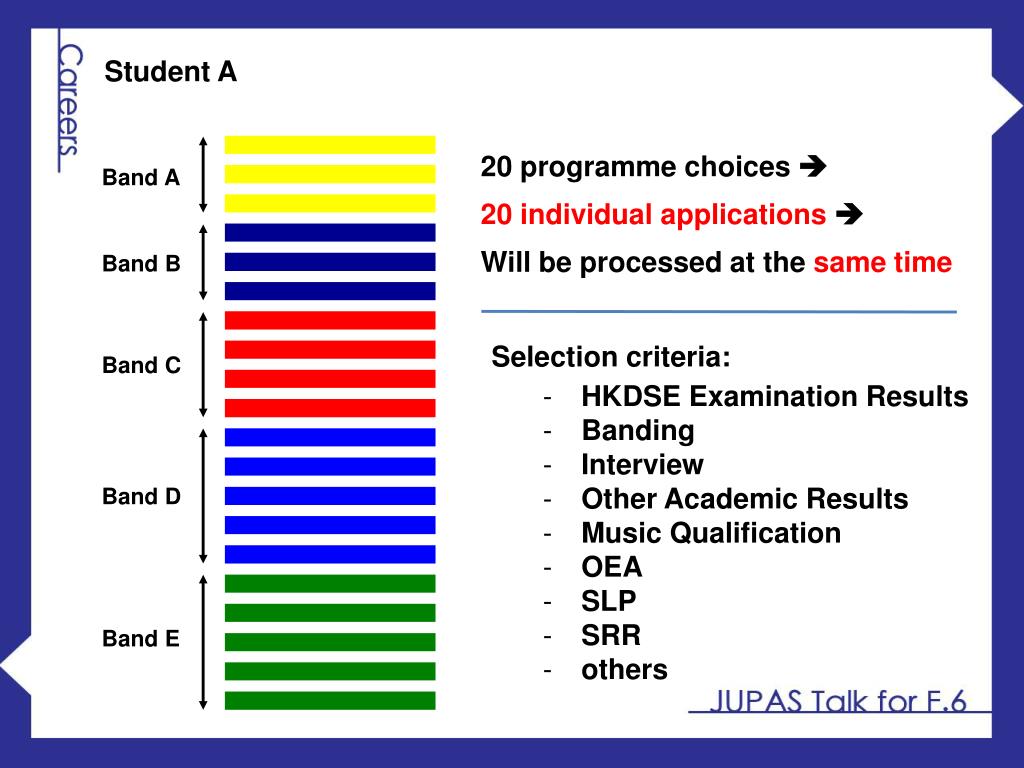 Careers

Student A

Band A

Band B

Band C

Band D

Band E

20 programme choices ➔

20 individual applications ➔

Will be processed at the same time

Selection criteria:
- HKDSE Examination Results
- Banding
- Interview
- Other Academic Results
- Music Qualification
- OEA
- SLP
- SRR
- others

JUPAS Talk for F.6